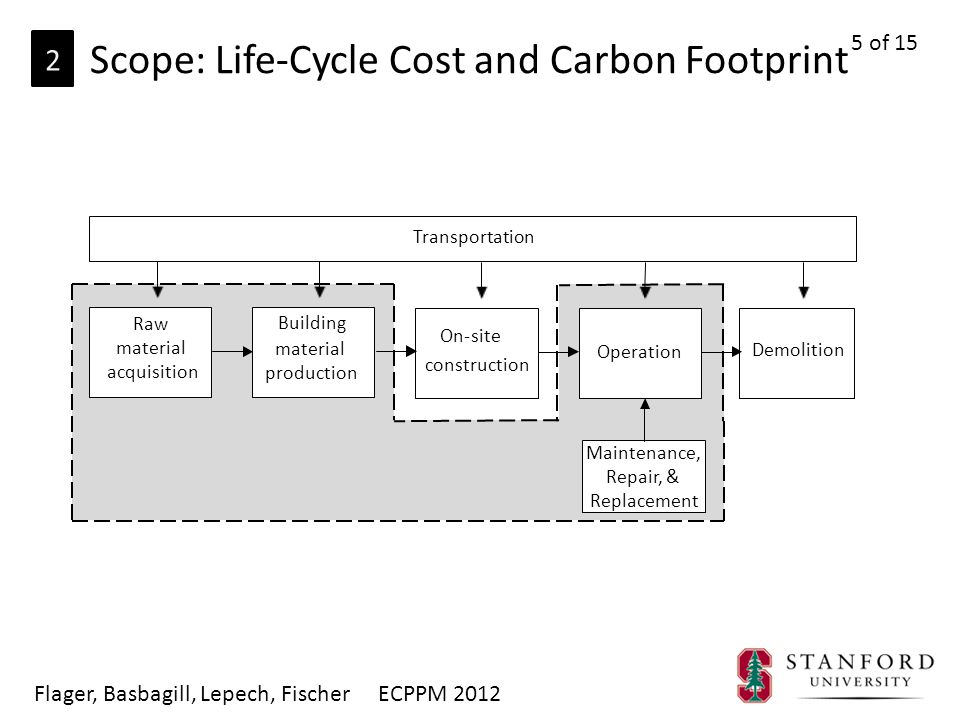 2 Scope: Life-Cycle Cost and Carbon Footprint

5 of 15

Transportation

Raw material acquisition

Building material production

On-site construction

Operation

Demolition

Maintenance, Repair, & Replacement

Flager, Basbagill, Lepech, Fischer ECPPM 2012

STANFORD UNIVERSITY